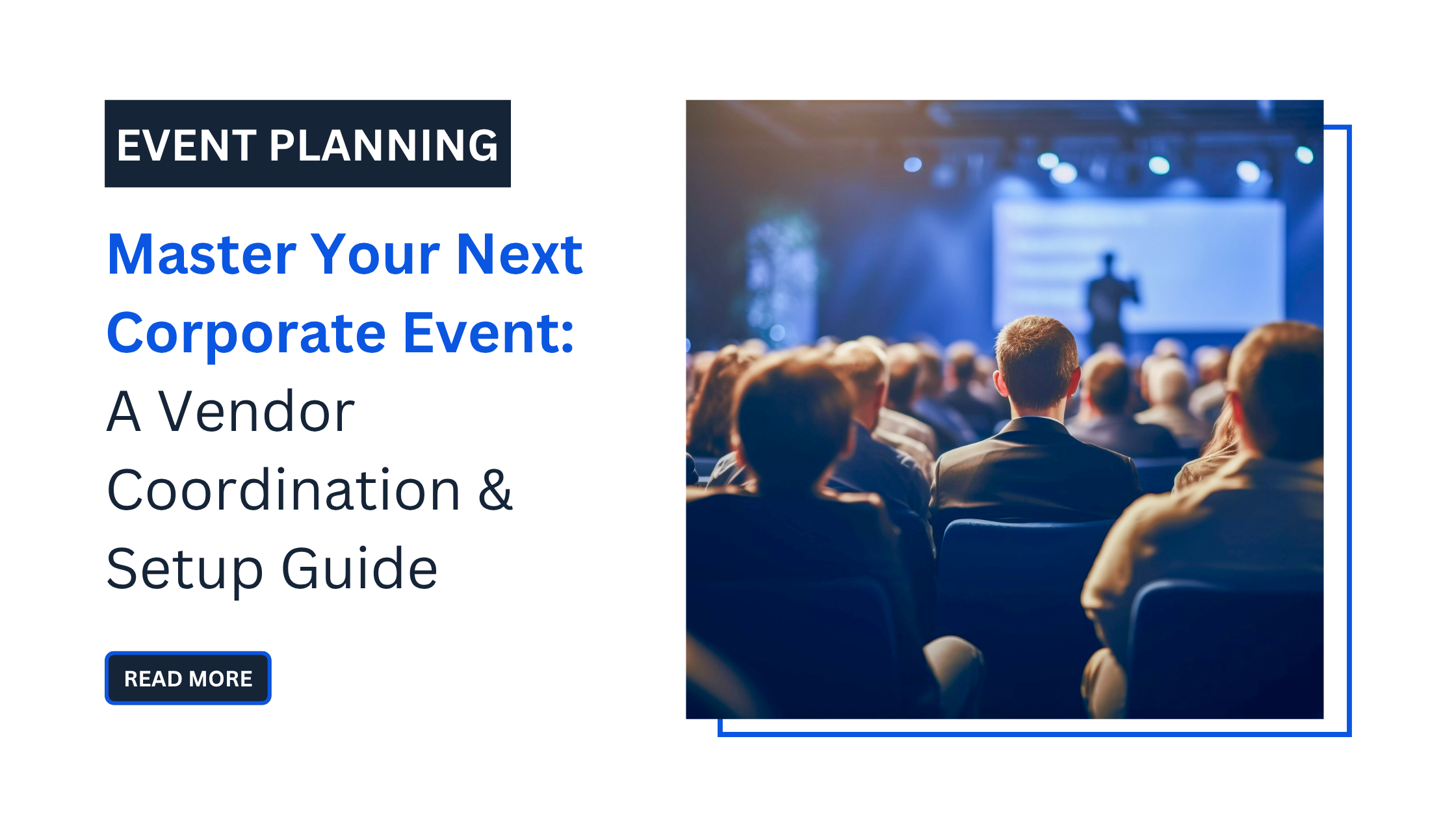 EVENT PLANNING

Master Your Next Corporate Event: A Vendor Coordination & Setup Guide

READ MORE